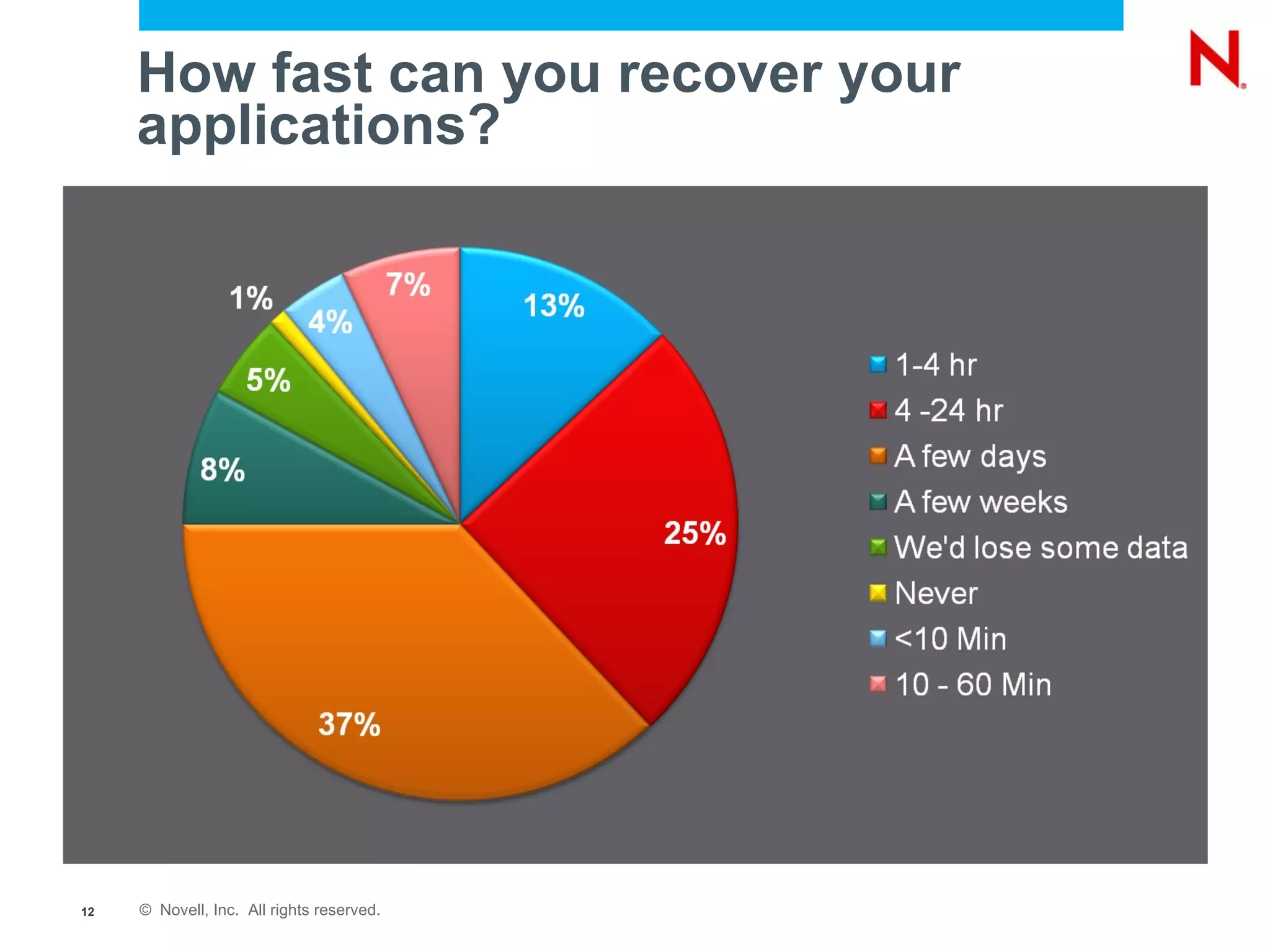 How fast can you recover your applications?

N

1%
4%
7%
13%
5%
8%
25%
37%

1-4 hr
4 -24 hr
A few days
A few weeks
We'd lose some data
Never
<10 Min
10 - 60 Min

12 © Novell, Inc. All rights reserved.